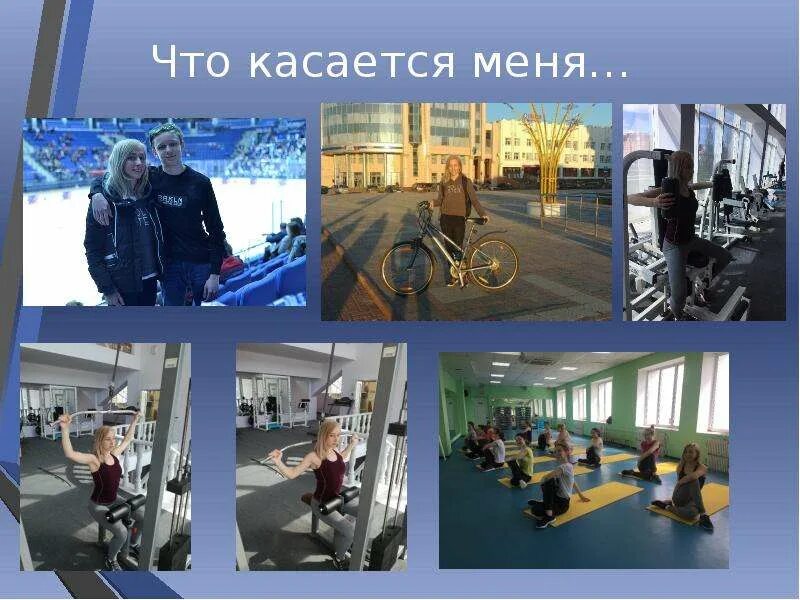 Что касается меня…